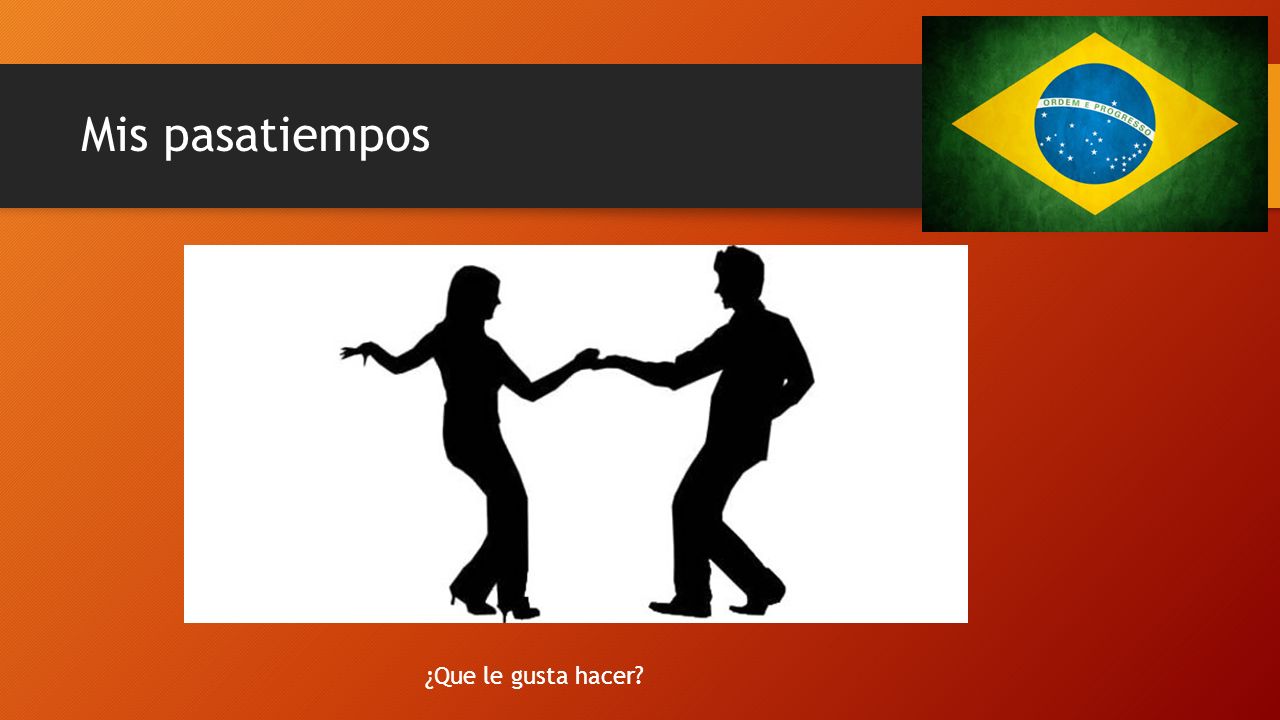 Mis pasatiempos

ORDEM E PROGRESSO

¿Que le gusta hacer?